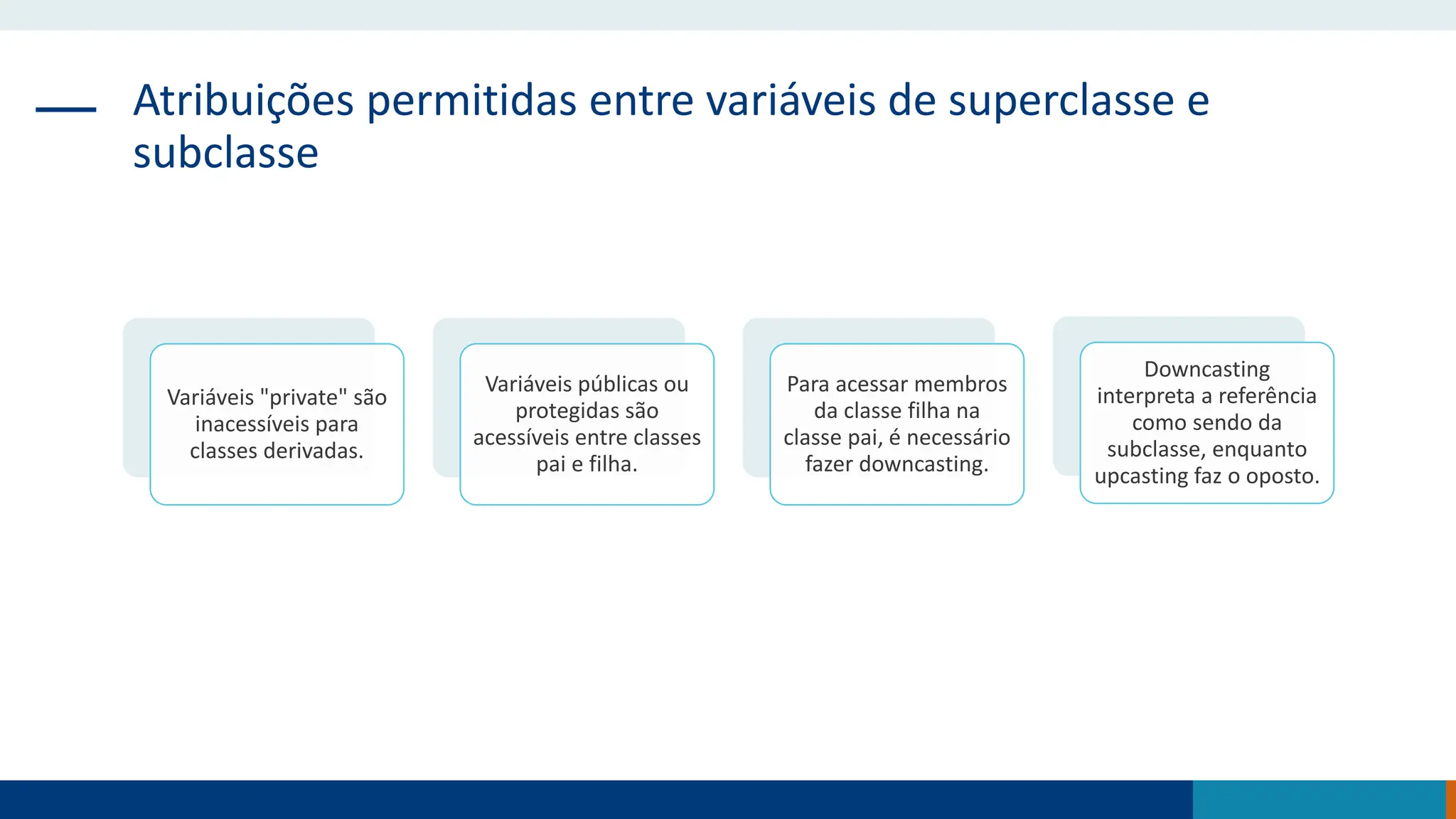 Atribuições permitidas entre variáveis de superclasse e subclasse

Variáveis "private" são inacessíveis para classes derivadas.

Variáveis públicas ou protegidas são acessíveis entre classes pai e filha.

Para acessar membros da classe filha na classe pai, é necessário fazer downcasting.

Downcasting interpreta a referência como sendo da subclasse, enquanto upcasting faz o oposto.